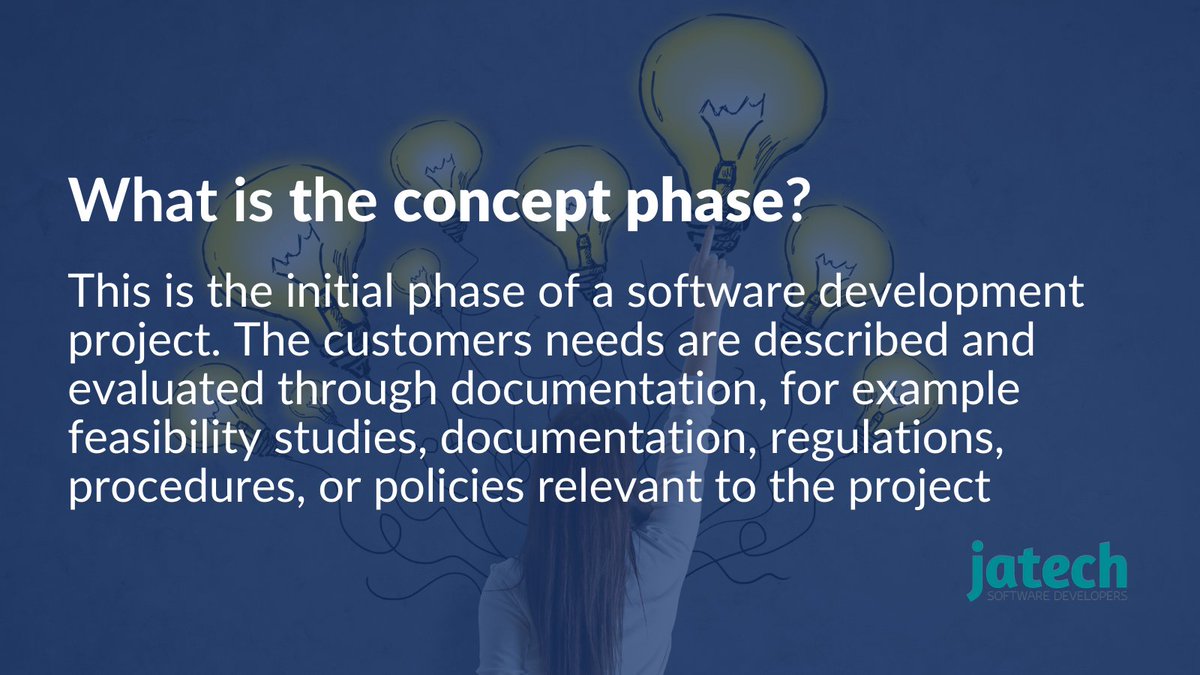 What is the concept phase?

This is the initial phase of a software development project. The customers needs are described and evaluated through documentation, for example feasibility studies, documentation, regulations, procedures, or policies relevant to the project

jatech
SOFTWARE DEVELOPERS